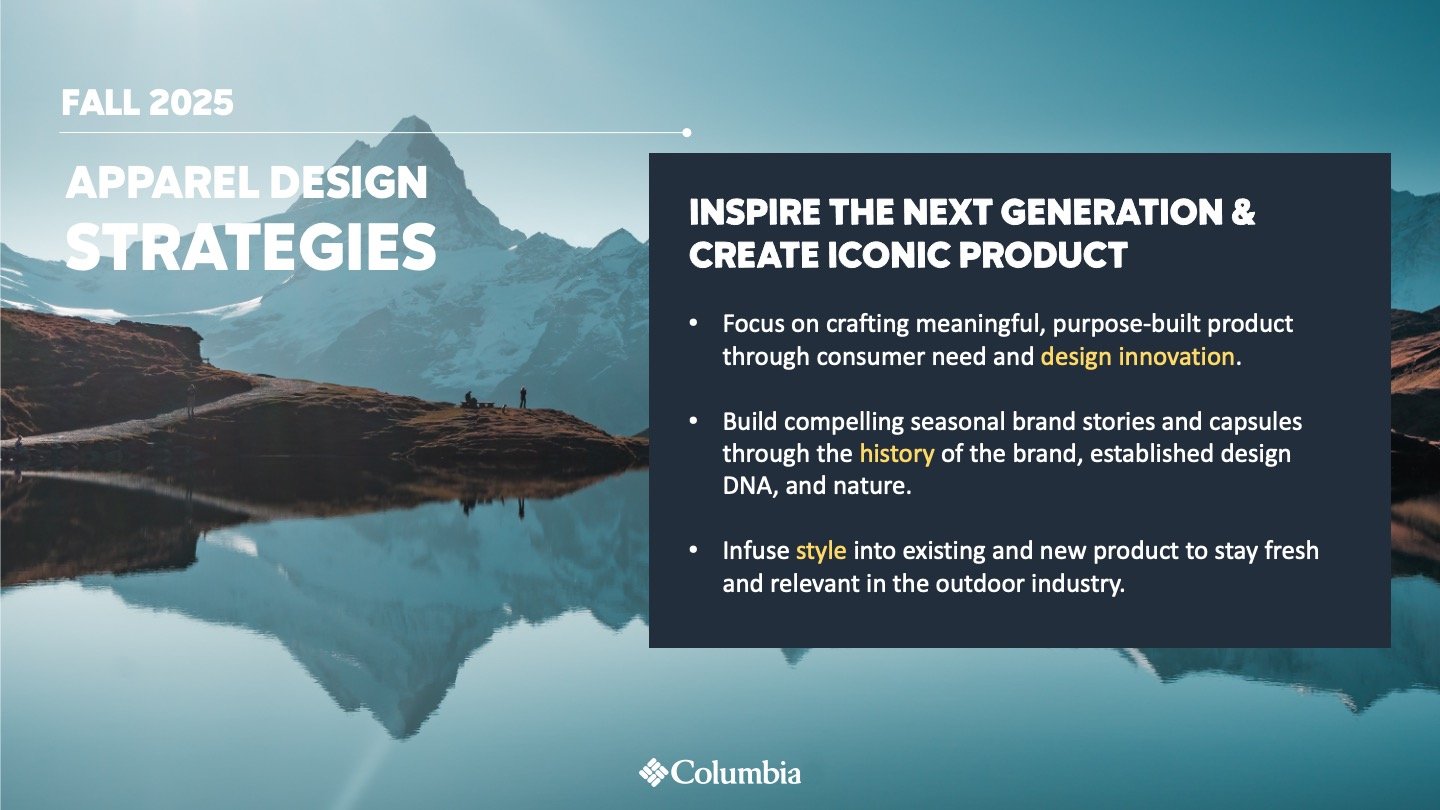 FALL 2025

APPAREL DESIGN STRATEGIES

INSPIRE THE NEXT GENERATION & CREATE ICONIC PRODUCT

• Focus on crafting meaningful, purpose-built product through consumer need and design innovation.

• Build compelling seasonal brand stories and capsules through the history of the brand, established design DNA, and nature.

• Infuse style into existing and new product to stay fresh and relevant in the outdoor industry.

Columbia